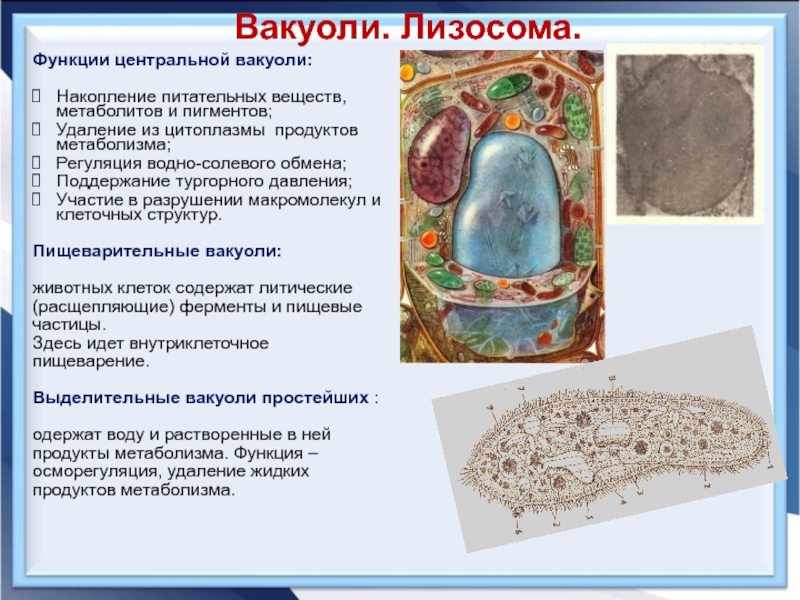 Вакуоли. Лизосома.

Функции центральной вакуоли:

Накопление питательных веществ, метаболитов и пигментов;
Удаление из цитоплазмы продуктов метаболизма;
Регуляция водно-солевого обмена;
Поддержание тургорного давления;
Участие в разрушении макромолекул и клеточных структур.

Пищеварительные вакуоли:

животных клеток содержат литические (расщепляющие) ферменты и пищевые частицы.
Здесь идет внутриклеточное пищеварение.

Выделительные вакуоли простейших :

одержат воду и растворенные в ней продукты метаболизма. Функция – осморегуляция, удаление жидких продуктов метаболизма.